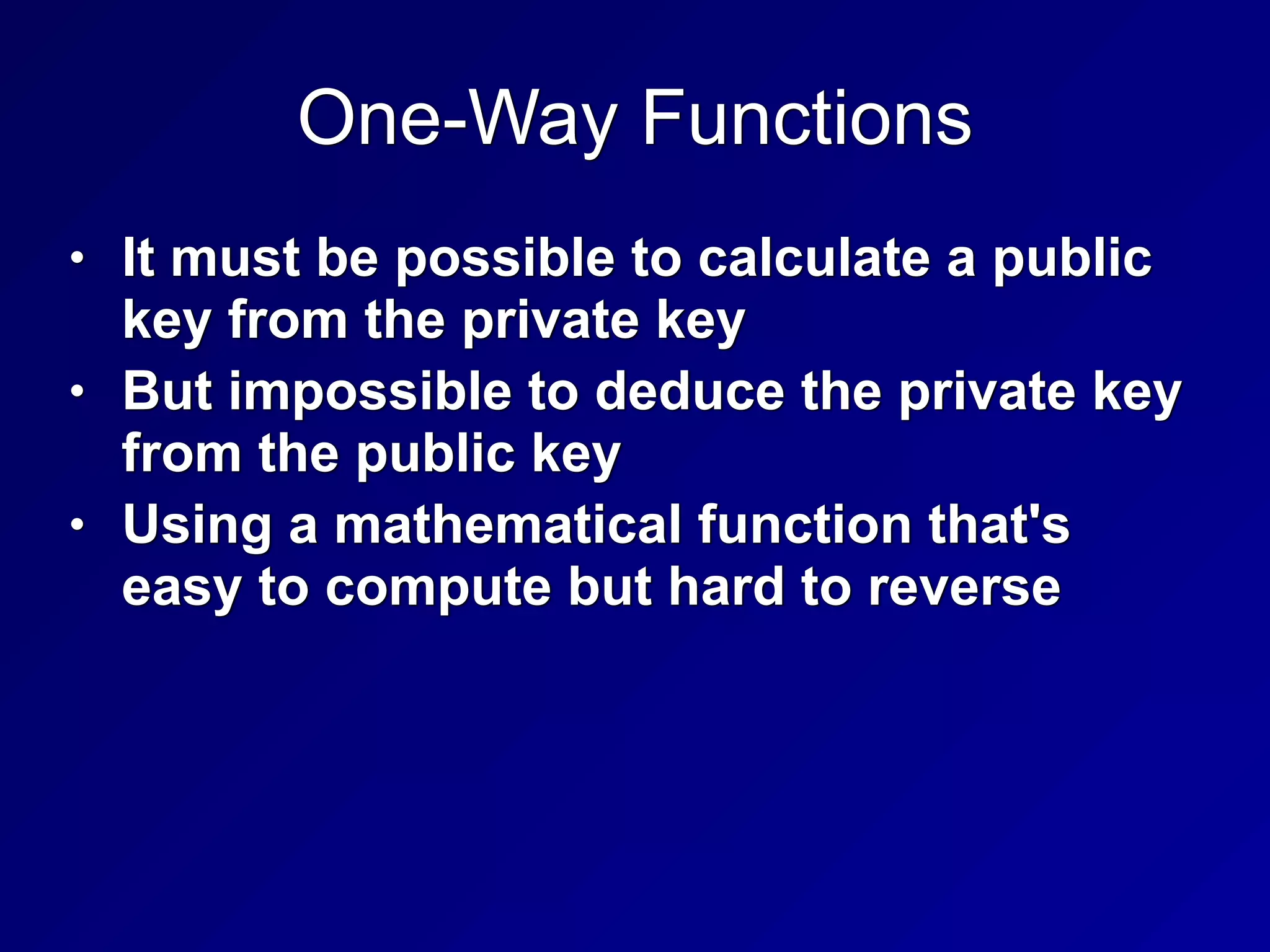 One-Way Functions

• It must be possible to calculate a public key from the private key
• But impossible to deduce the private key from the public key
• Using a mathematical function that's easy to compute but hard to reverse